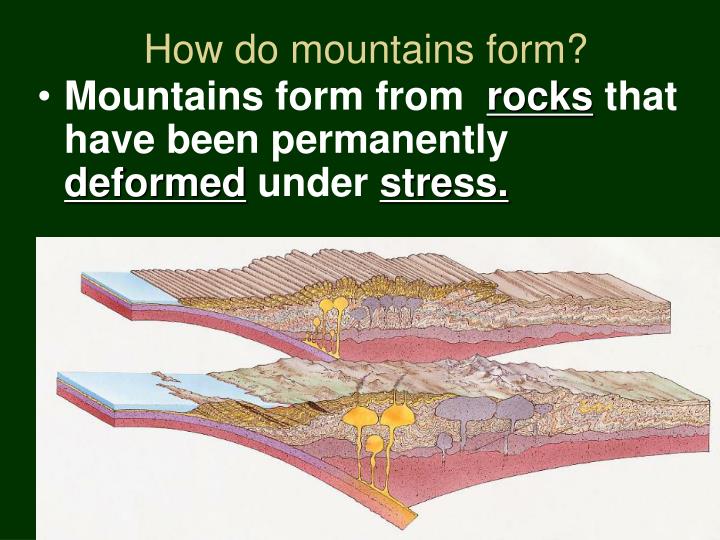 How do mountains form?

• Mountains form from rocks that have been permanently deformed under stress.